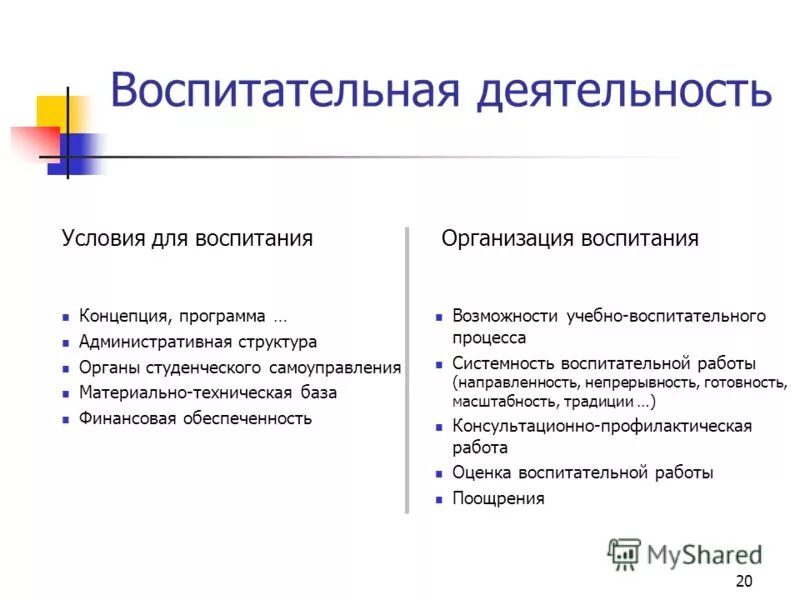 Воспитательная деятельность

Условия для воспитания

- Концепция, программа …
- Административная структура
- Органы студенческого самоуправления
- Материально-техническая база
- Финансовая обеспеченность

Организация воспитания

- Возможности учебно-воспитательного процесса
- Системность воспитательной работы (направленность, непрерывность, готовность, масштабность, традиции …)
- Консультационно-профилактическая работа
- Оценка воспитательной работы
- Поощрения

MyShared

20